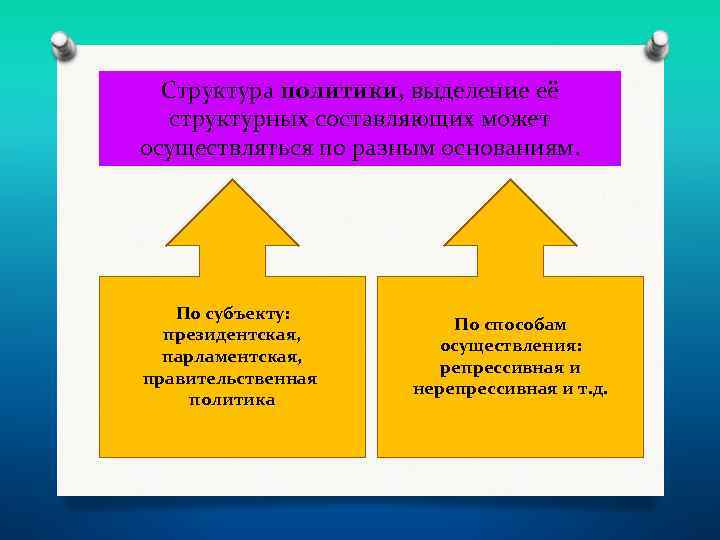 Структура политики, выделение её структурных составляющих может осуществляться по разным основаниям.

По субъекту: президентская, парламентская, правительственная политика

По способам осуществления: репрессивная и нерепрессивная и т.д.